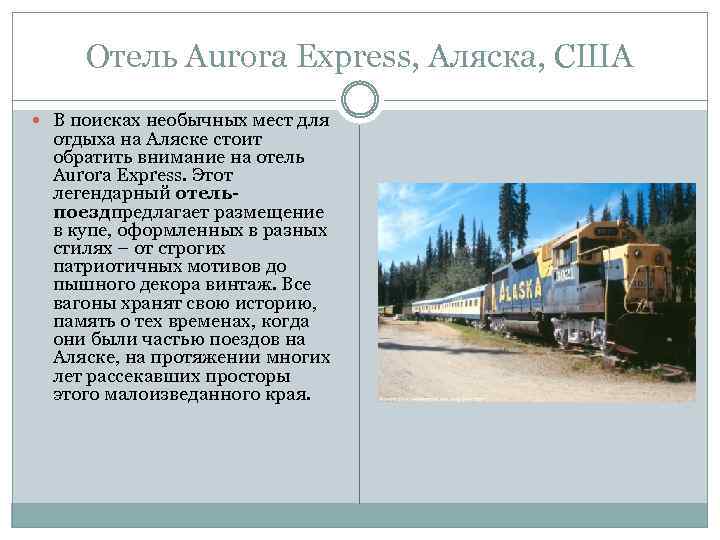 Отель Aurora Express, Аляска, США

В поисках необычных мест для отдыха на Аляске стоит обратить внимание на отель Aurora Express. Этот легендарный отель-поездпредлагает размещение в купе, оформленных в разных стилях – от строгих патриотичных мотивов до пышного декора винтаж. Все вагоны хранят свою историю, память о тех временах, когда они были частью поездов на Аляске, на протяжении многих лет рассекавших просторы этого малоизведанного края.

ALASKA